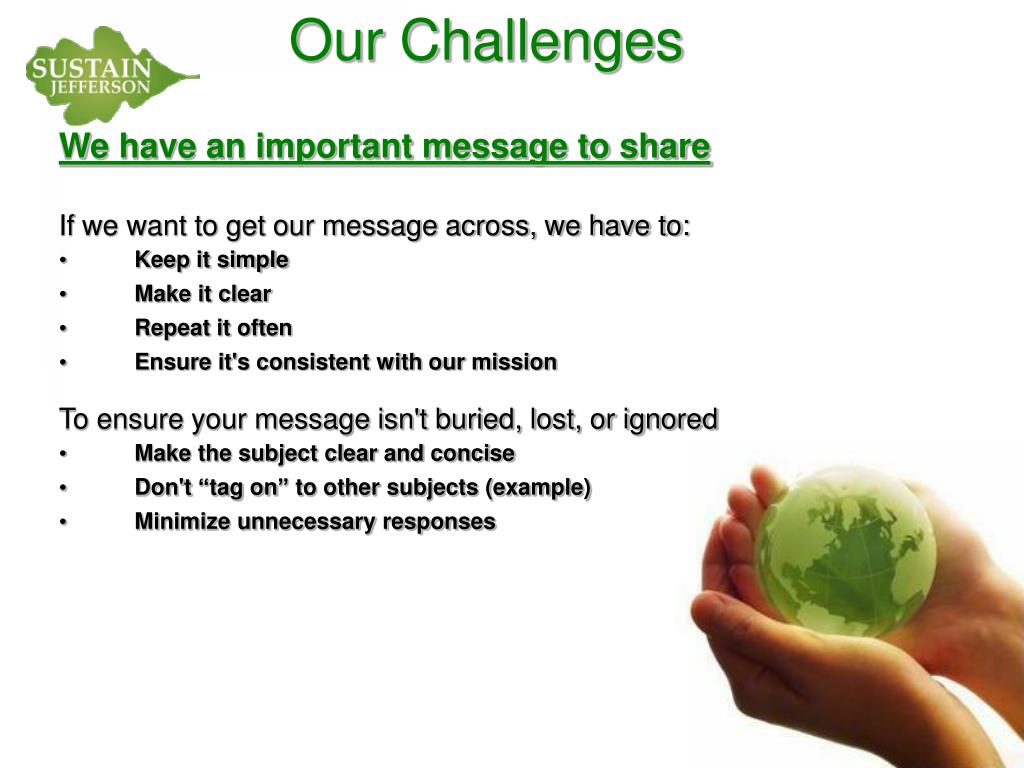 SUSTAIN JEFFERSON

Our Challenges

We have an important message to share

If we want to get our message across, we have to:
• Keep it simple
• Make it clear
• Repeat it often
• Ensure it's consistent with our mission

To ensure your message isn't buried, lost, or ignored
• Make the subject clear and concise
• Don't “tag on” to other subjects (example)
• Minimize unnecessary responses